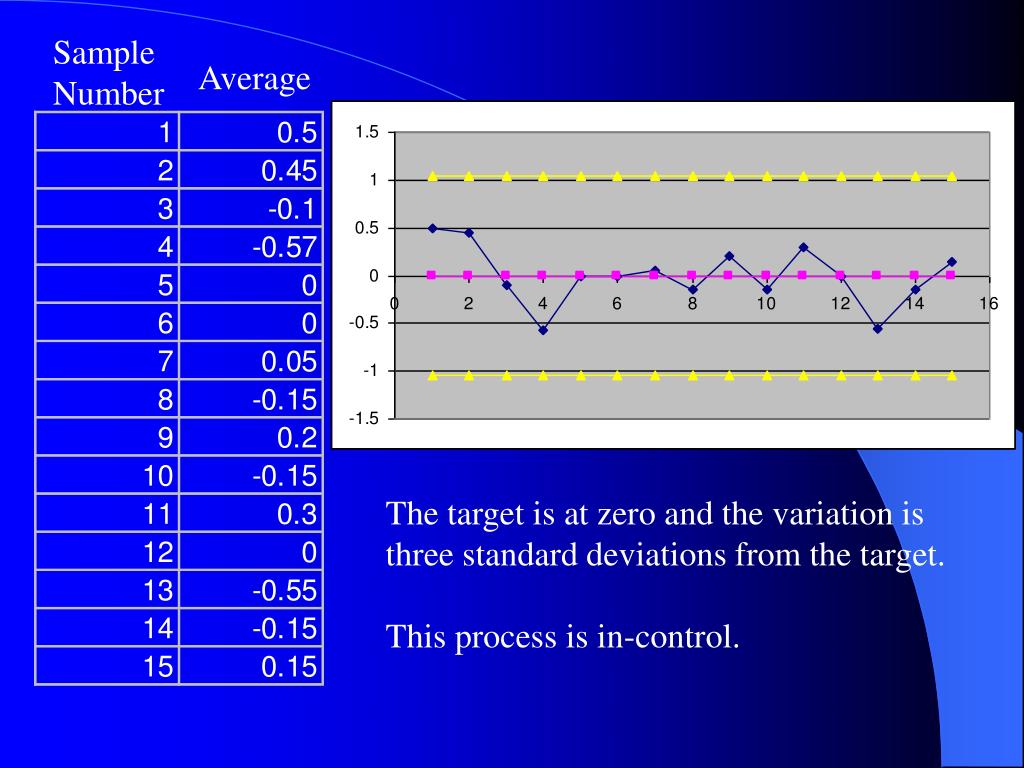 | Sample Number | Average |
|---|---|
| 1 | 0.5 |
| 2 | 0.45 |
| 3 | -0.1 |
| 4 | -0.57 |
| 5 | 0 |
| 6 | 0 |
| 7 | 0.05 |
| 8 | -0.15 |
| 9 | 0.2 |
| 10 | -0.15 |
| 11 | 0.3 |
| 12 | 0 |
| 13 | -0.55 |
| 14 | -0.15 |
| 15 | 0.15 |

1.5
1
0.5
0
-0.5
-1
-1.5
0 2 4 6 8 10 12 14 16

The target is at zero and the variation is three standard deviations from the target.

This process is in-control.